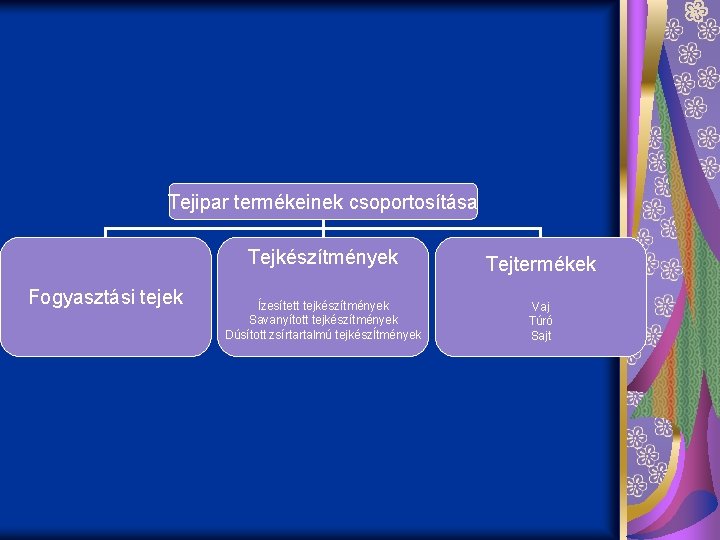 Tejipar termékeinek csoportosítása

Fogyasztási tejek

Tejkészítmények

Ízesített tejkészítmények
Savanyított tejkészítmények
Dúsított zsírtartalmú tejkészítmények

Tejtermékek

Vaj
Túró
Sajt